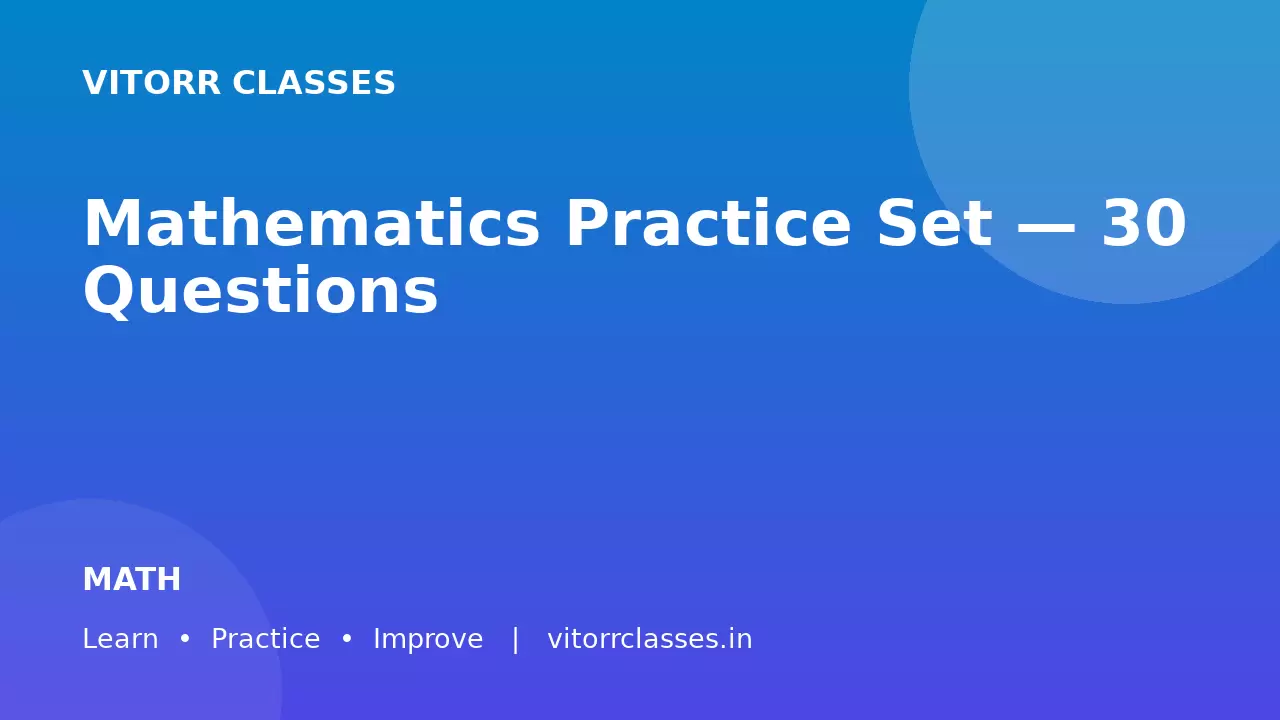 VITORR CLASSES

Mathematics Practice Set — 30 Questions

MATH

Learn • Practice • Improve | vitorrclasses.in